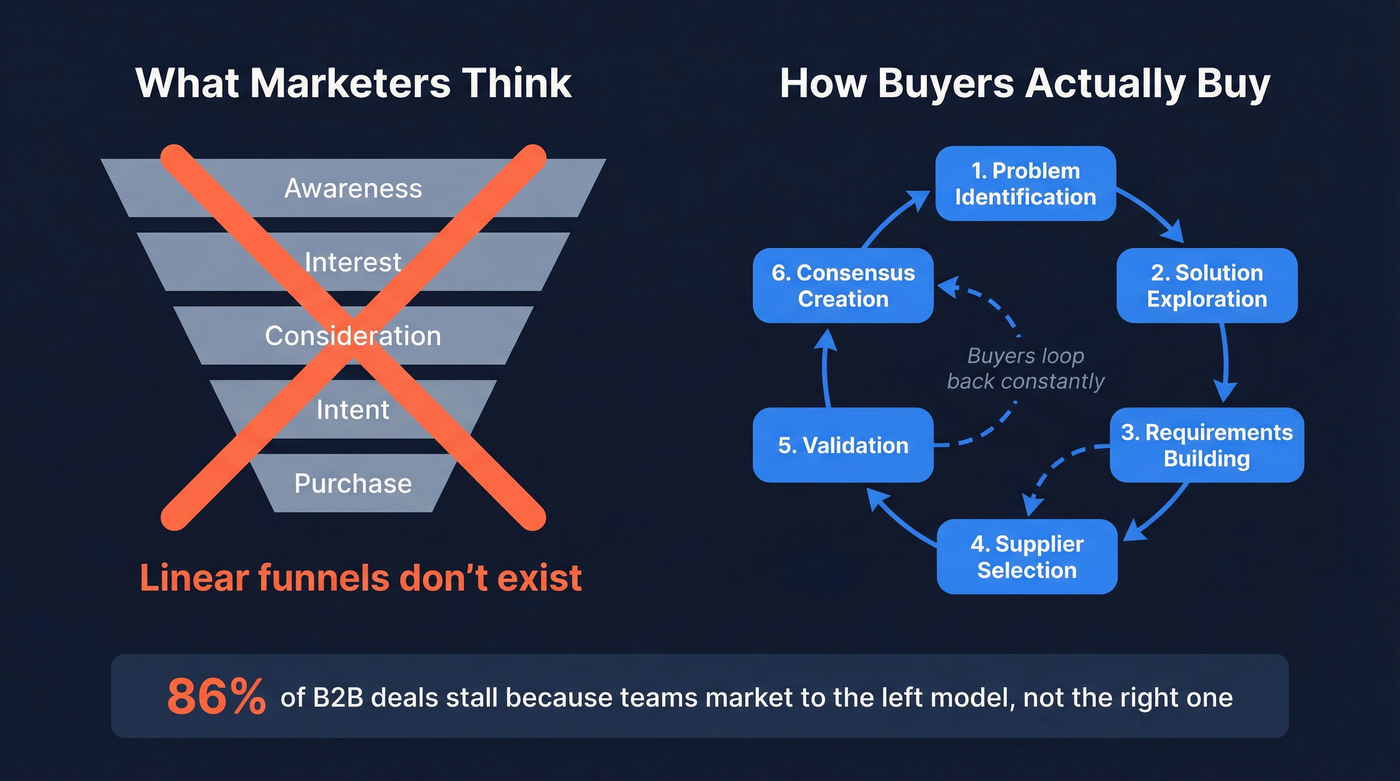 What Marketers Think

Awareness
Interest
Consideration
Intent
Purchase

Linear funnels don't exist

How Buyers Actually Buy

1. Problem Identification
2. Solution Exploration
3. Requirements Building
4. Supplier Selection
5. Validation
6. Consensus Creation

Buyers loop back constantly

86% of B2B deals stall because teams market to the left model, not the right one